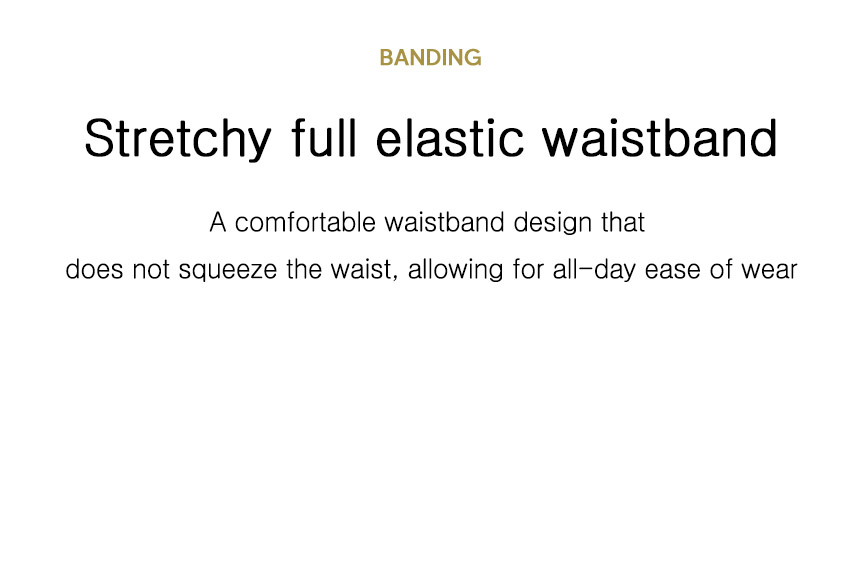 BANDING

Stretchy full elastic waistband

A comfortable waistband design that does not squeeze the waist, allowing for all-day ease of wear